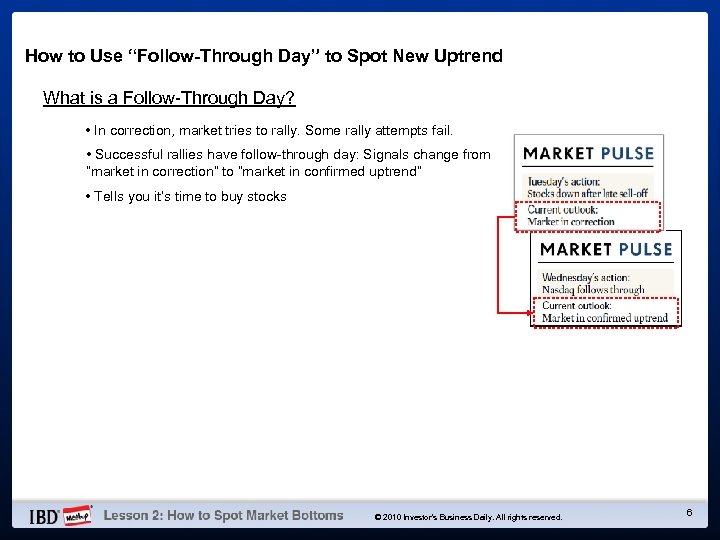 How to Use "Follow-Through Day" to Spot New Uptrend

What is a Follow-Through Day?

• In correction, market tries to rally. Some rally attempts fail.

• Successful rallies have follow-through day: Signals change from "market in correction" to "market in confirmed uptrend"

• Tells you it's time to buy stocks

MARKET PULSE

Tuesday's action:
Stocks down after late sell-off

Current outlook:
Market in correction

MARKET PULSE

Wednesday's action:
Nasdaq follows through

Current outlook:
Market in confirmed uptrend

IBD Meetup

Lesson 2: How to Spot Market Bottoms

© 2010 Investor's Business Daily. All rights reserved.

6